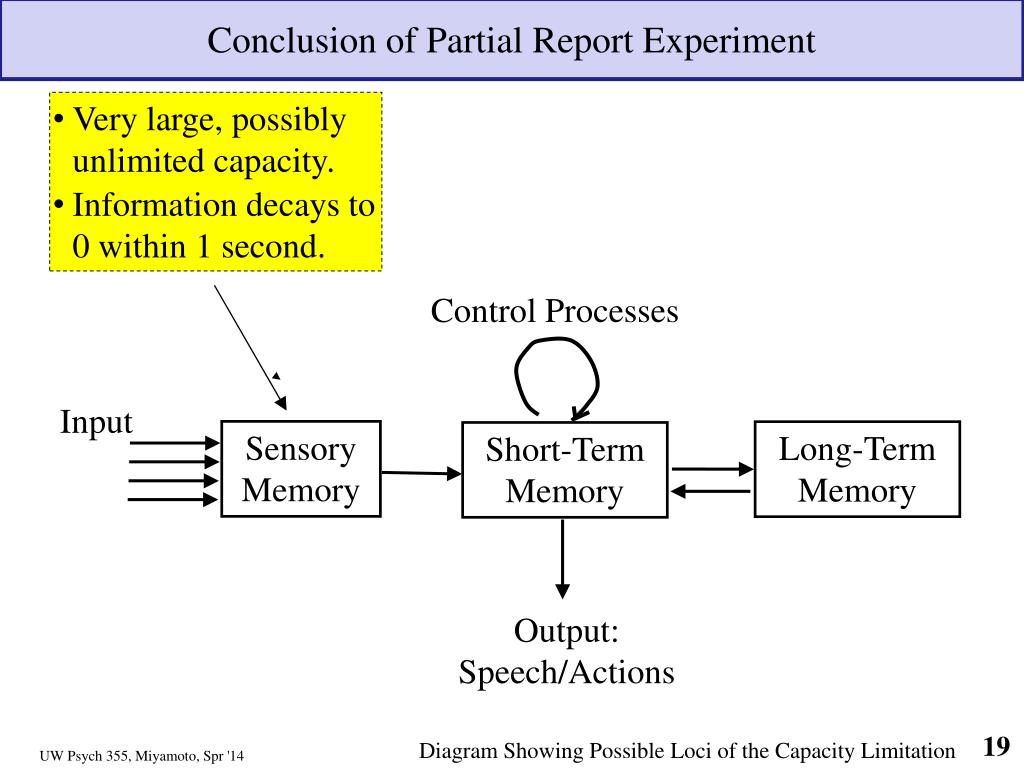 Conclusion of Partial Report Experiment

• Very large, possibly unlimited capacity.
• Information decays to 0 within 1 second.

Control Processes

Input

Sensory Memory

Short-Term Memory

Long-Term Memory

Output: Speech/Actions

UW Psych 355, Miyamoto, Spr '14

Diagram Showing Possible Loci of the Capacity Limitation

19